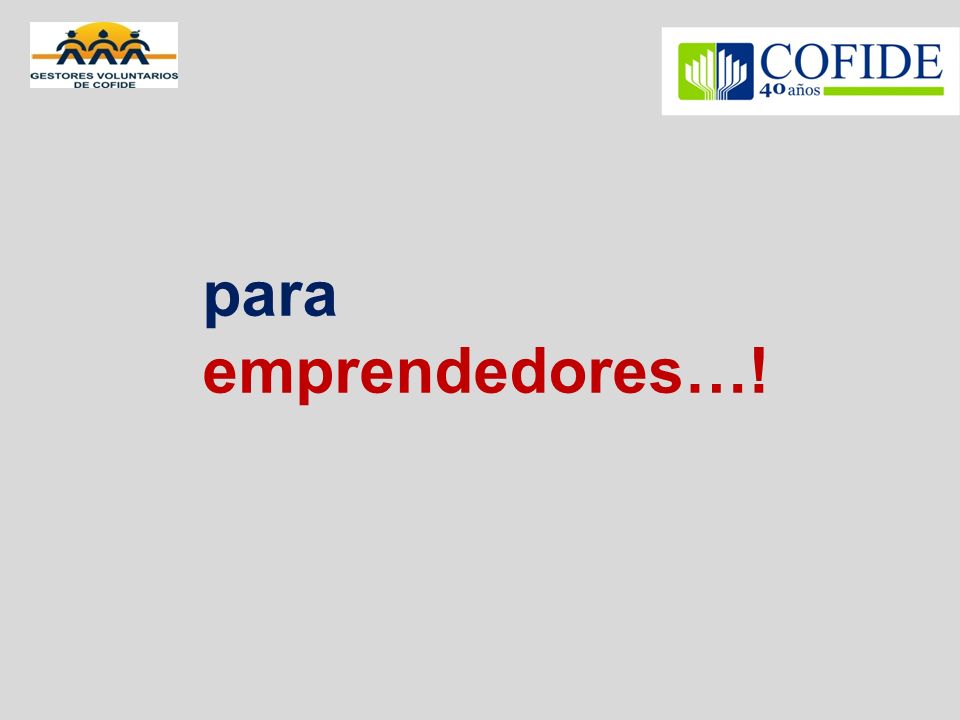 GESTORES VOLUNTARIOS DE COFIDE

COFIDE
40 años

para
emprendedores…!